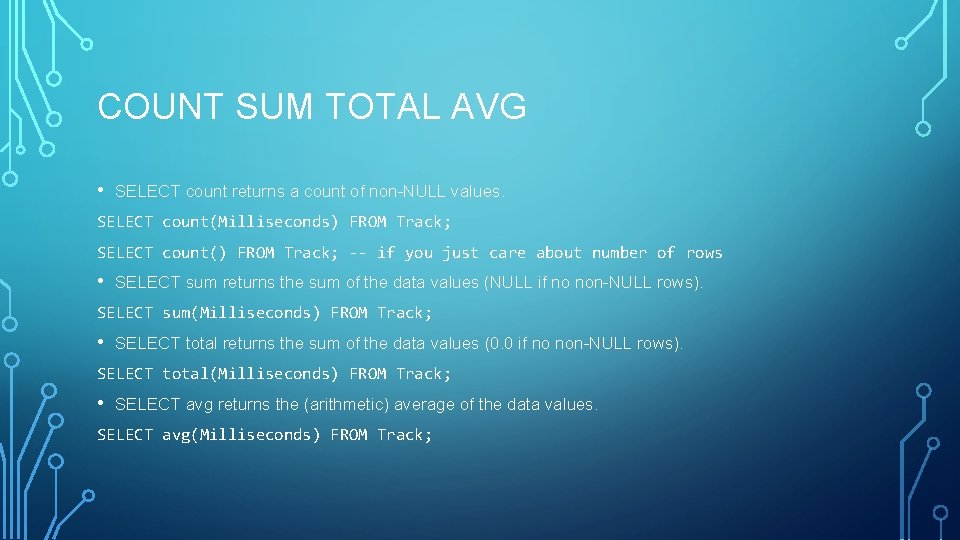 COUNT SUM TOTAL AVG

• SELECT count returns a count of non-NULL values.

SELECT count(Milliseconds) FROM Track;

SELECT count() FROM Track; -- if you just care about number of rows

• SELECT sum returns the sum of the data values (NULL if no non-NULL rows).

SELECT sum(Milliseconds) FROM Track;

• SELECT total returns the sum of the data values (0.0 if no non-NULL rows).

SELECT total(Milliseconds) FROM Track;

• SELECT avg returns the (arithmetic) average of the data values.

SELECT avg(Milliseconds) FROM Track;